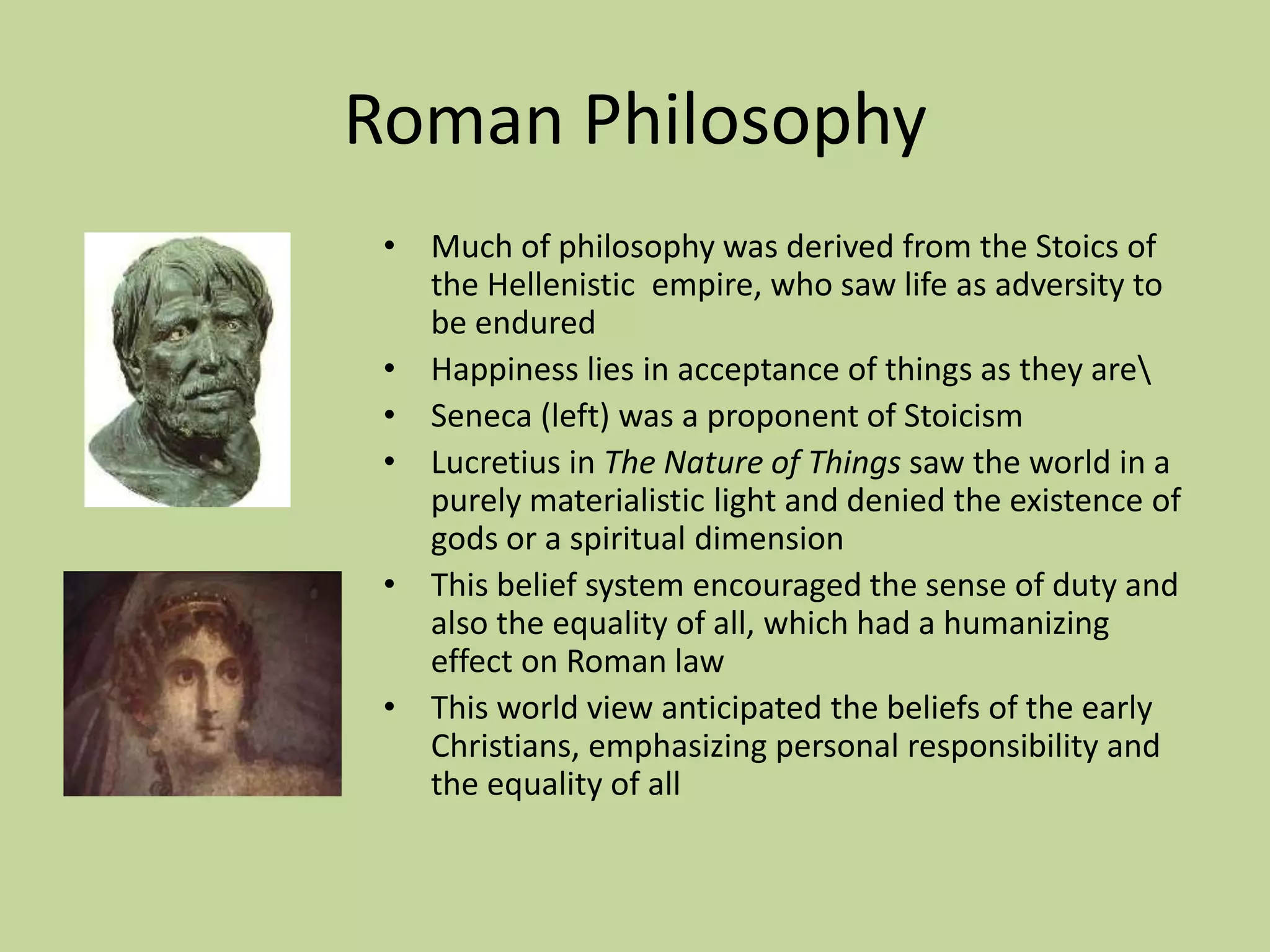 Roman Philosophy

• Much of philosophy was derived from the Stoics of the Hellenistic  empire, who saw life as adversity to be endured
• Happiness lies in acceptance of things as they are\
• Seneca (left) was a proponent of Stoicism
• Lucretius in The Nature of Things saw the world in a purely materialistic light and denied the existence of gods or a spiritual dimension
• This belief system encouraged the sense of duty and also the equality of all, which had a humanizing effect on Roman law
• This world view anticipated the beliefs of the early Christians, emphasizing personal responsibility and the equality of all